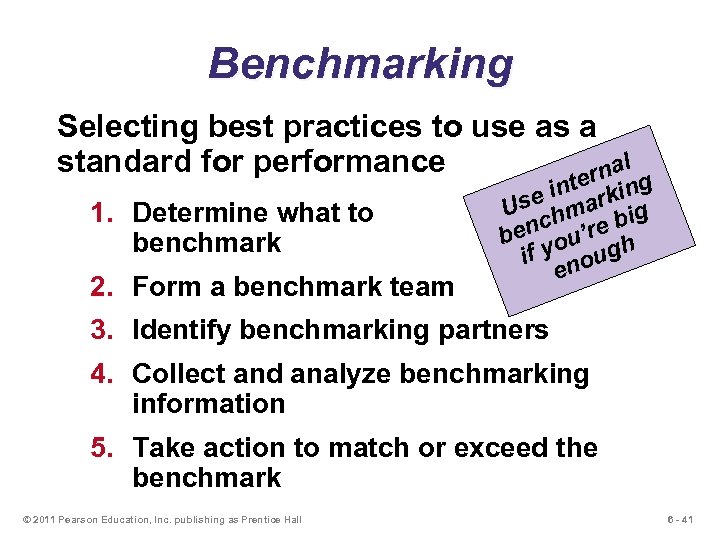 Benchmarking

Selecting best practices to use as a standard for performance

Use internal benchmarking if you're big enough

1. Determine what to benchmark
2. Form a benchmark team
3. Identify benchmarking partners
4. Collect and analyze benchmarking information
5. Take action to match or exceed the benchmark

© 2011 Pearson Education, Inc. publishing as Prentice Hall

6 - 41